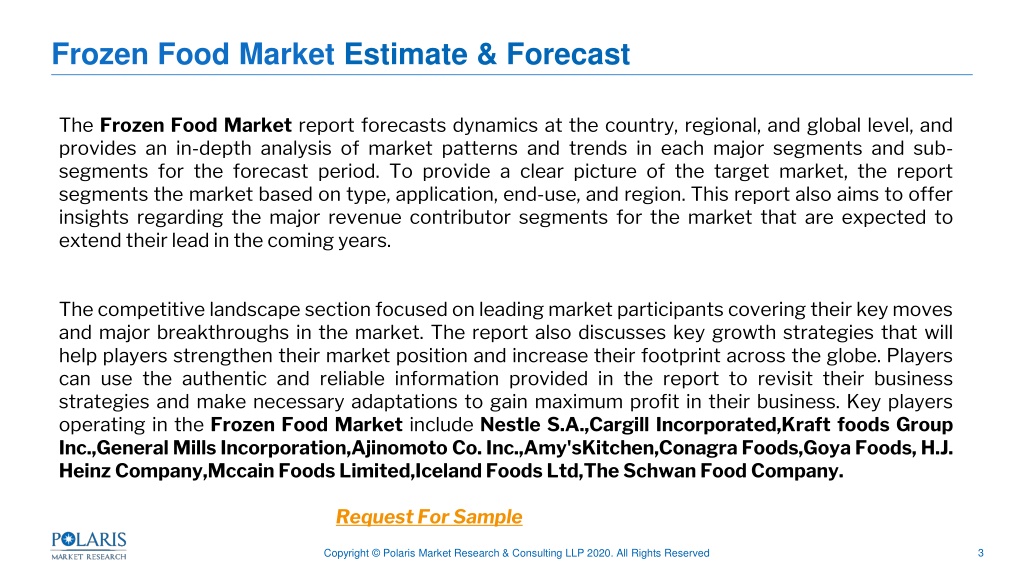 Frozen Food Market Estimate & Forecast

The Frozen Food Market report forecasts dynamics at the country, regional, and global level, and provides an in-depth analysis of market patterns and trends in each major segments and sub-segments for the forecast period. To provide a clear picture of the target market, the report segments the market based on type, application, end-use, and region. This report also aims to offer insights regarding the major revenue contributor segments for the market that are expected to extend their lead in the coming years.

The competitive landscape section focused on leading market participants covering their key moves and major breakthroughs in the market. The report also discusses key growth strategies that will help players strengthen their market position and increase their footprint across the globe. Players can use the authentic and reliable information provided in the report to revisit their business strategies and make necessary adaptations to gain maximum profit in their business. Key players operating in the Frozen Food Market include Nestle S.A.,Cargill Incorporated,Kraft foods Group Inc.,General Mills Incorporation,Ajinomoto Co. Inc.,Amy'sKitchen,Conagra Foods,Goya Foods, H.J. Heinz Company,Mccain Foods Limited,Iceland Foods Ltd,The Schwan Food Company.

Request For Sample

POLARIS
MARKET RESEARCH

Copyright © Polaris Market Research & Consulting LLP 2020. All Rights Reserved

3